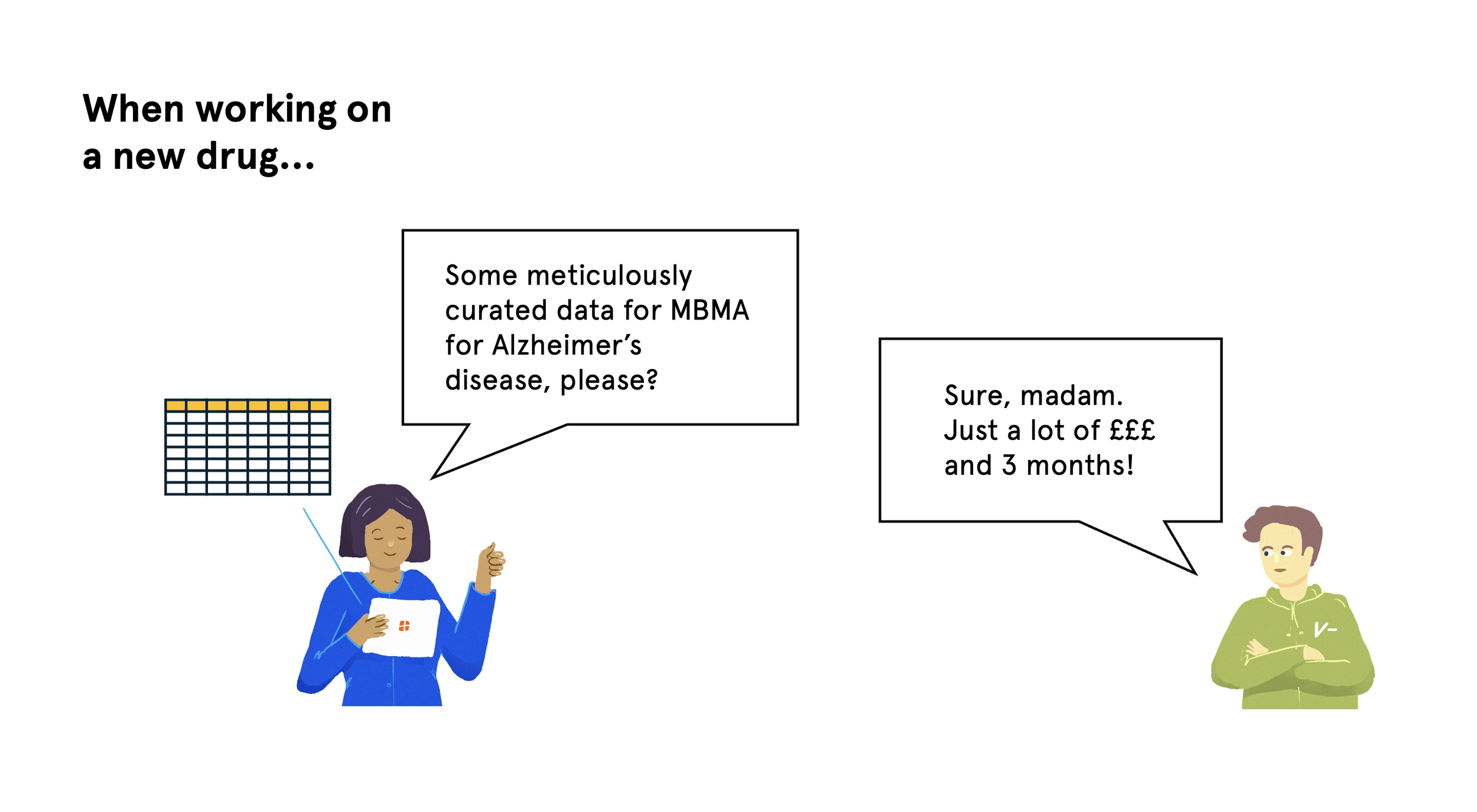 When working on a new drug...

Some meticulously curated data for MBMA for Alzheimer's disease, please?

Sure, madam. Just a lot of £££ and 3 months!

V-